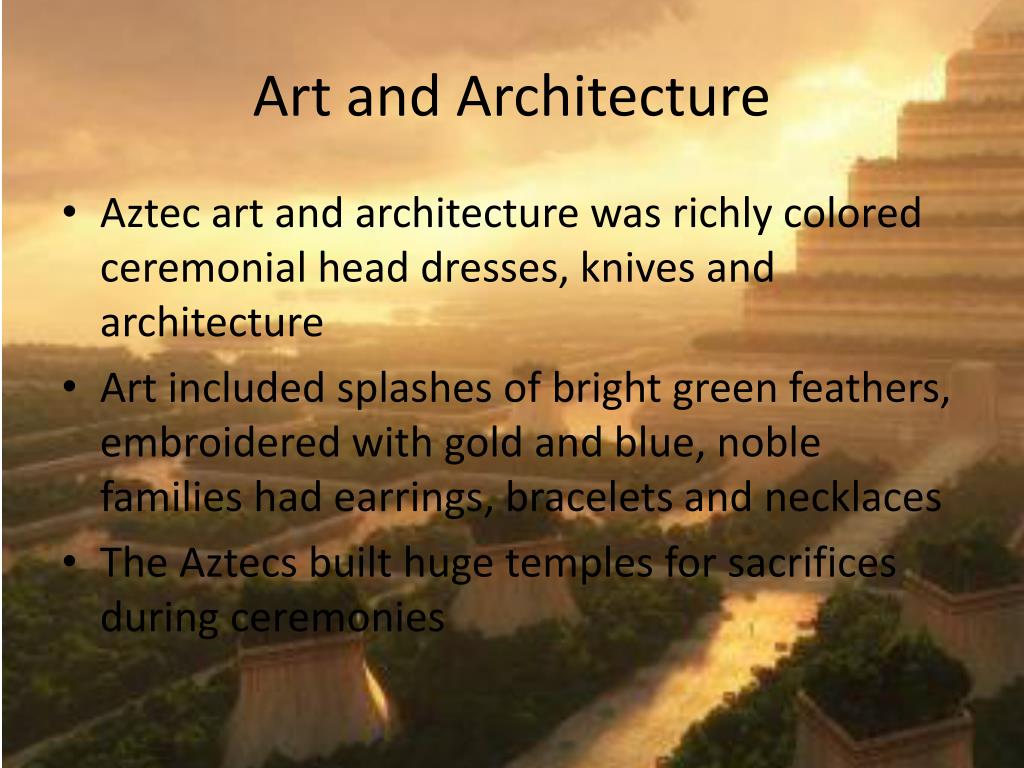 Art and Architecture

• Aztec art and architecture was richly colored ceremonial head dresses, knives and architecture
• Art included splashes of bright green feathers, embroidered with gold and blue, noble families had earrings, bracelets and necklaces
• The Aztecs built huge temples for sacrifices during ceremonies